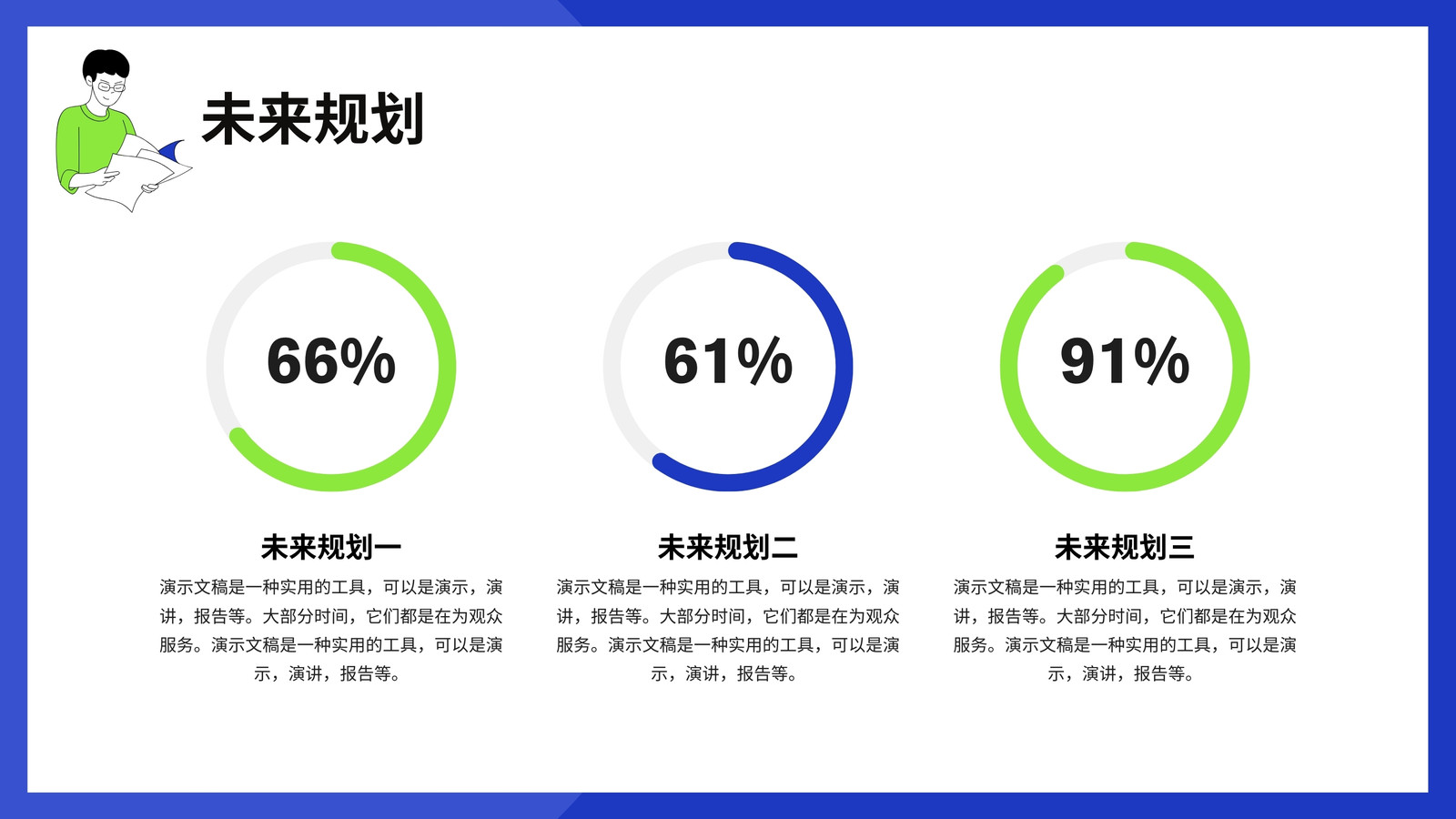 未来规划

66%

未来规划一

演示文稿是一种实用的工具，可以是演示，演讲，报告等。大部分时间，它们都是在为观众服务。演示文稿是一种实用的工具，可以是演示，演讲，报告等。

61%

未来规划二

演示文稿是一种实用的工具，可以是演示，演讲，报告等。大部分时间，它们都是在为观众服务。演示文稿是一种实用的工具，可以是演示，演讲，报告等。

91%

未来规划三

演示文稿是一种实用的工具，可以是演示，演讲，报告等。大部分时间，它们都是在为观众服务。演示文稿是一种实用的工具，可以是演示，演讲，报告等。